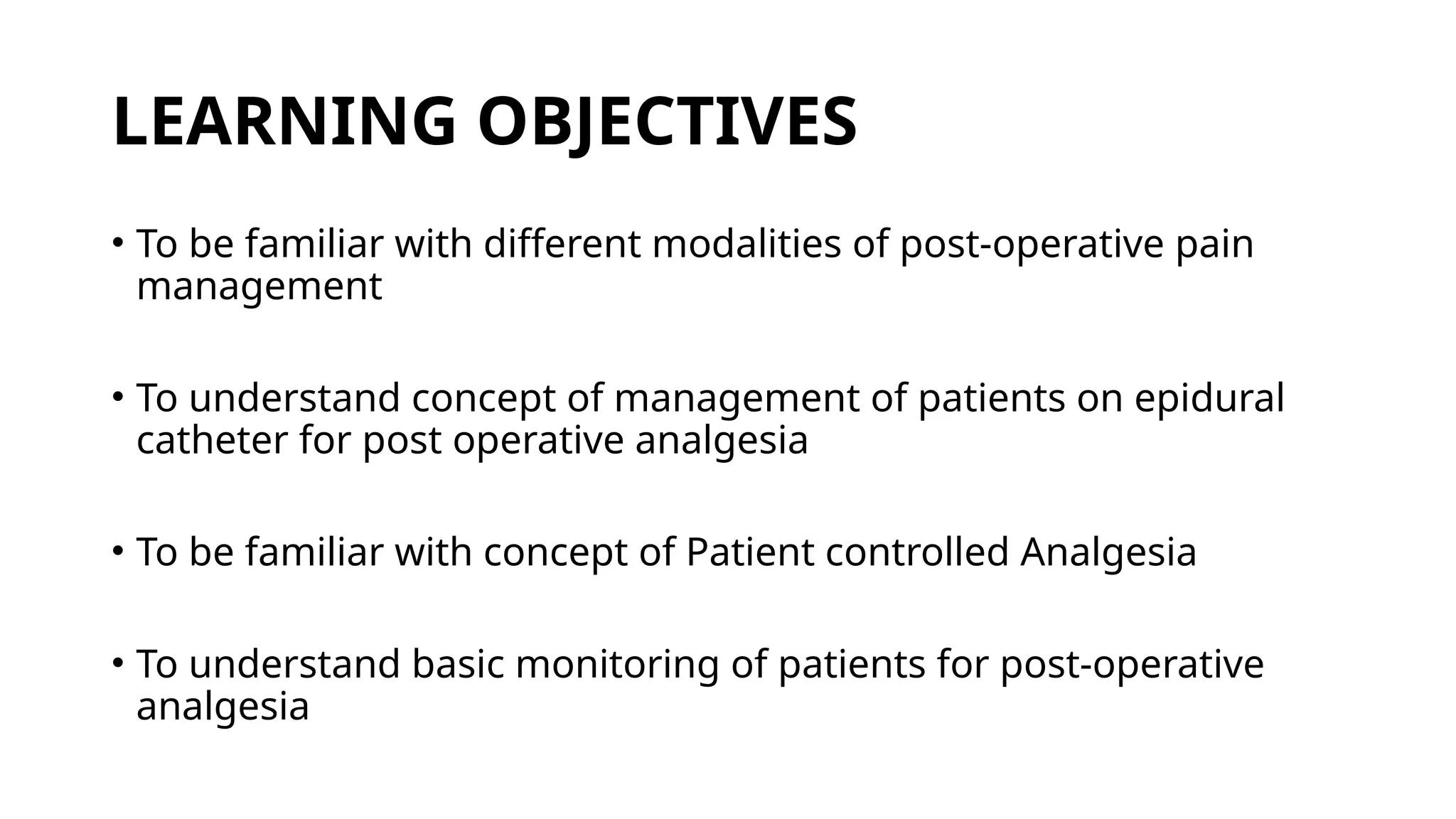 LEARNING OBJECTIVES

• To be familiar with different modalities of post-operative pain management

• To understand concept of management of patients on epidural catheter for post operative analgesia

• To be familiar with concept of Patient controlled Analgesia

• To understand basic monitoring of patients for post-operative analgesia